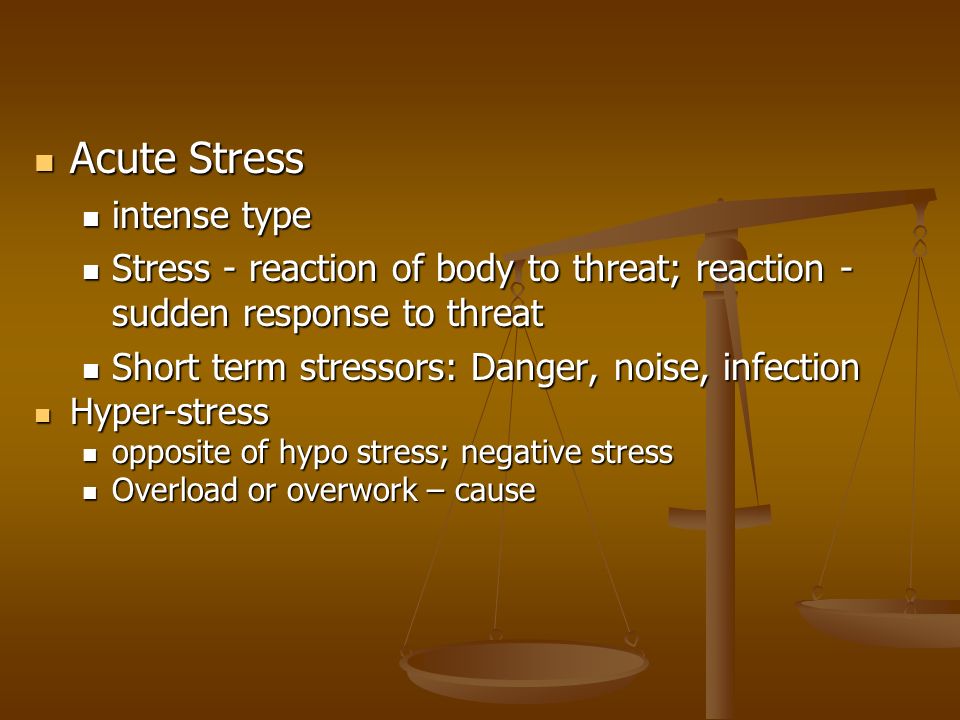 - Acute Stress
  - intense type
  - Stress - reaction of body to threat; reaction - sudden response to threat
  - Short term stressors: Danger, noise, infection
- Hyper-stress
  - opposite of hypo stress; negative stress
  - Overload or overwork – cause